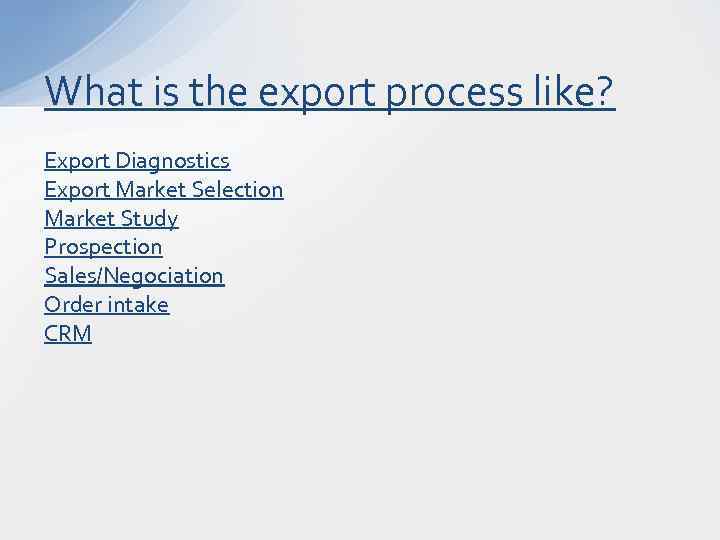 What is the export process like?

Export Diagnostics
Export Market Selection
Market Study
Prospection
Sales/Negociation
Order intake
CRM